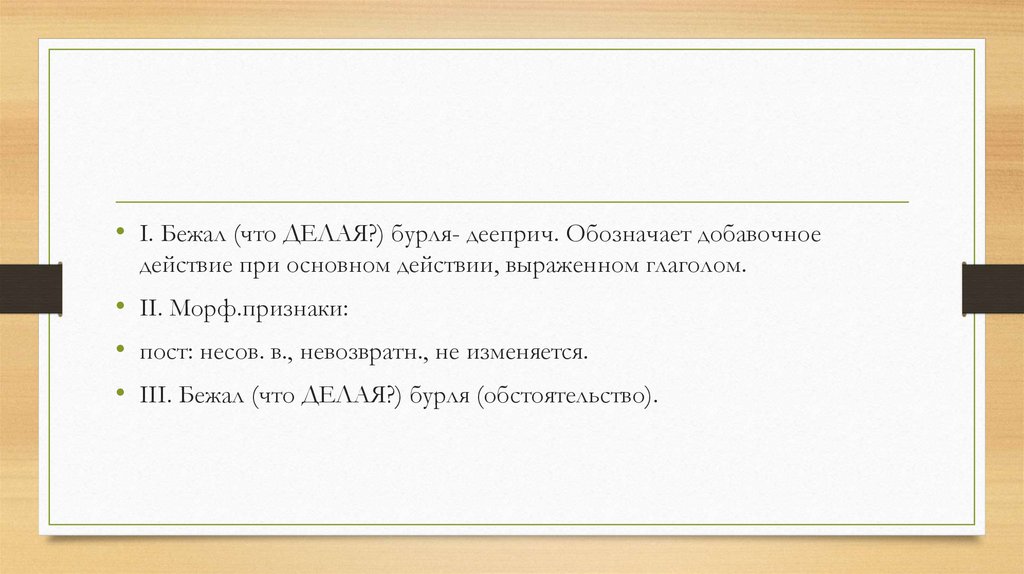 • I. Бежал (что ДЕЛАЯ?) бурля- дееприч. Обозначает добавочное действие при основном действии, выраженном глаголом.

• II. Морф.признаки:

• пост: несов. в., невозвратн., не изменяется.

• III. Бежал (что ДЕЛАЯ?) бурля (обстоятельство).